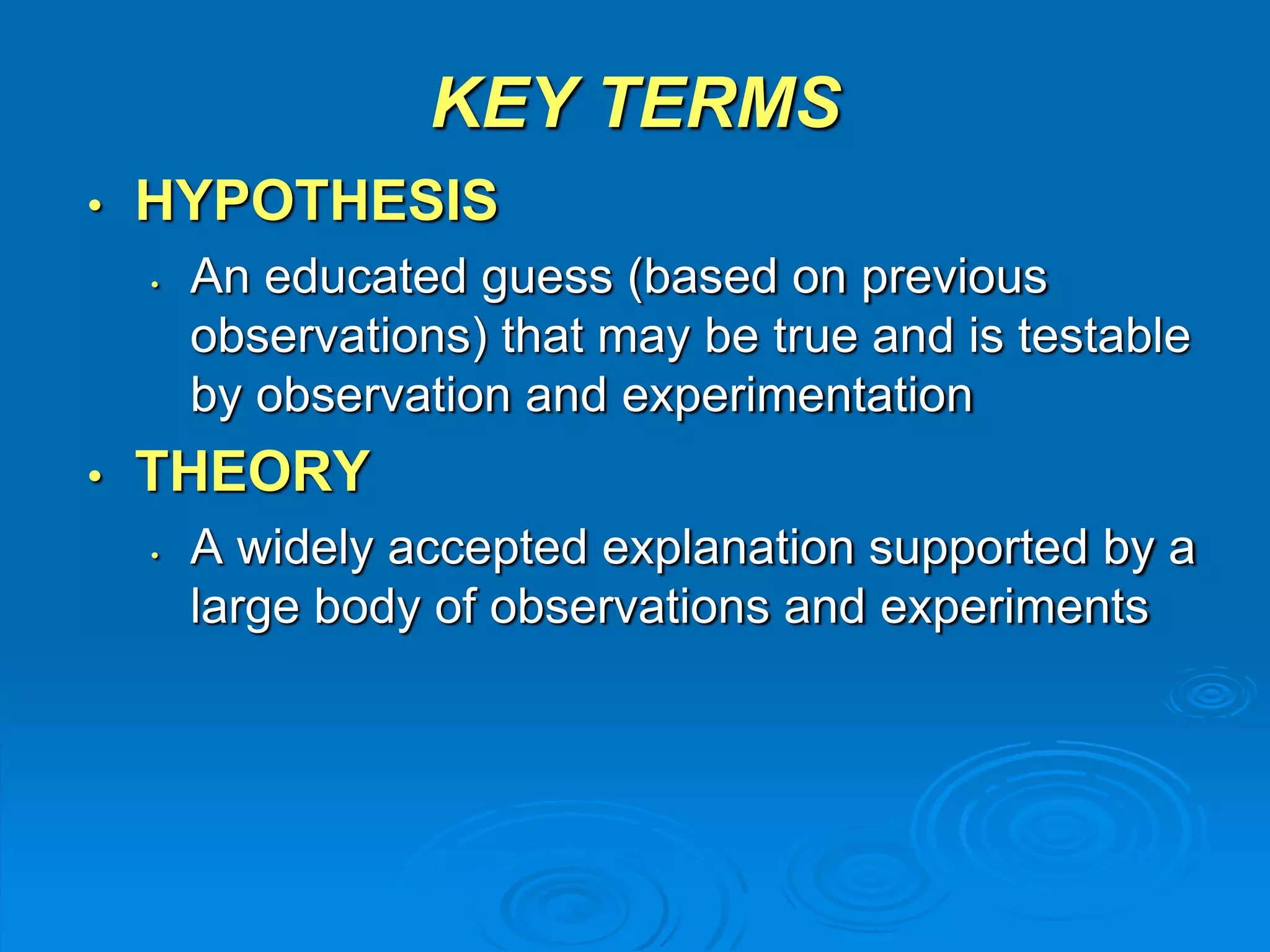 KEY TERMS

• HYPOTHESIS
  • An educated guess (based on previous observations) that may be true and is testable by observation and experimentation
• THEORY
  • A widely accepted explanation supported by a large body of observations and experiments